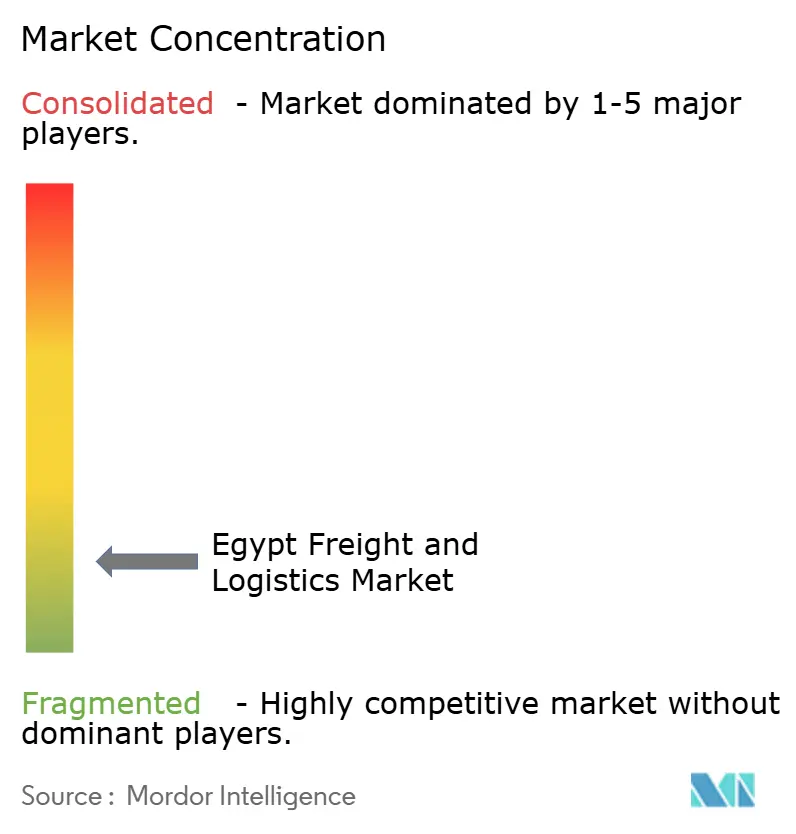 Market Concentration

Consolidated - Market dominated by 1-5 major players.

Egypt Freight and Logistics Market

Fragmented - Highly competitive market without dominant players.

Source : Mordor Intelligence